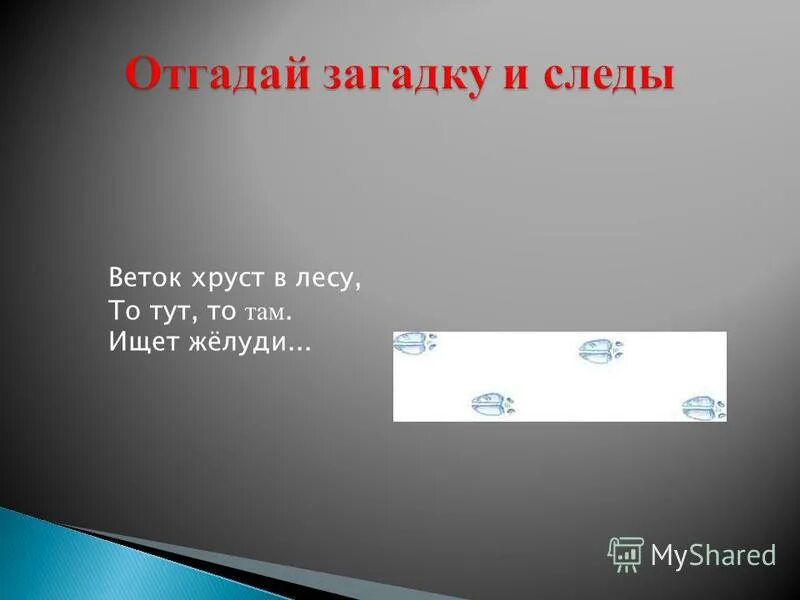 Отгадай загадку и следы

Веток хруст в лесу,
То тут, то там.
Ищет жёлуди...

MyShared